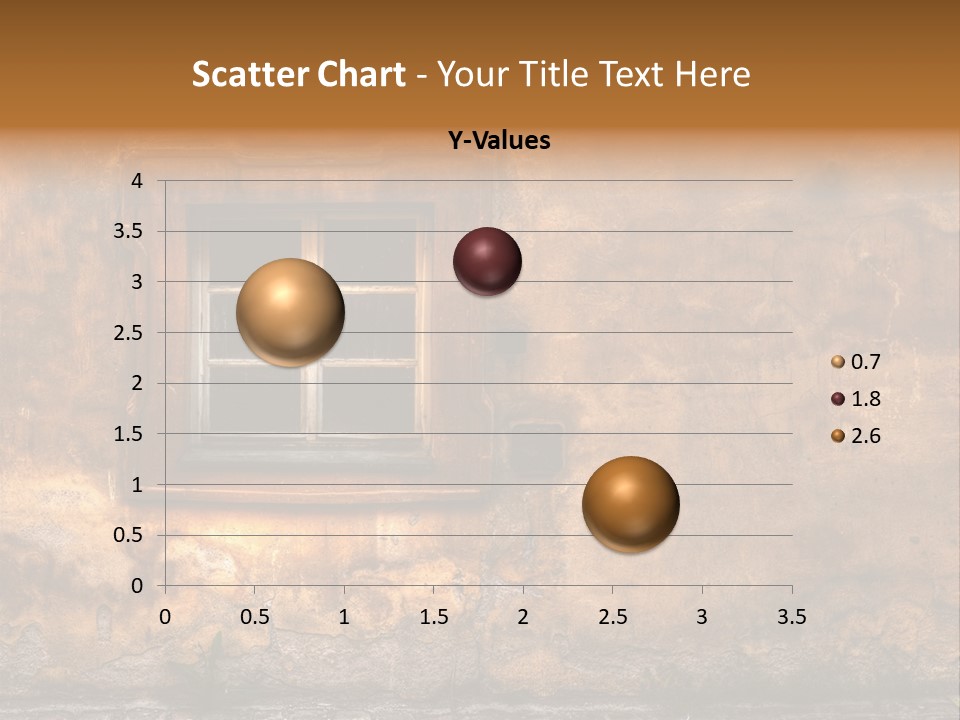 Scatter Chart - Your Title Text Here

Y-Values

4
3.5
3
2.5
2
1.5
1
0.5
0

0 0.5 1 1.5 2 2.5 3 3.5

0.7
1.8
2.6